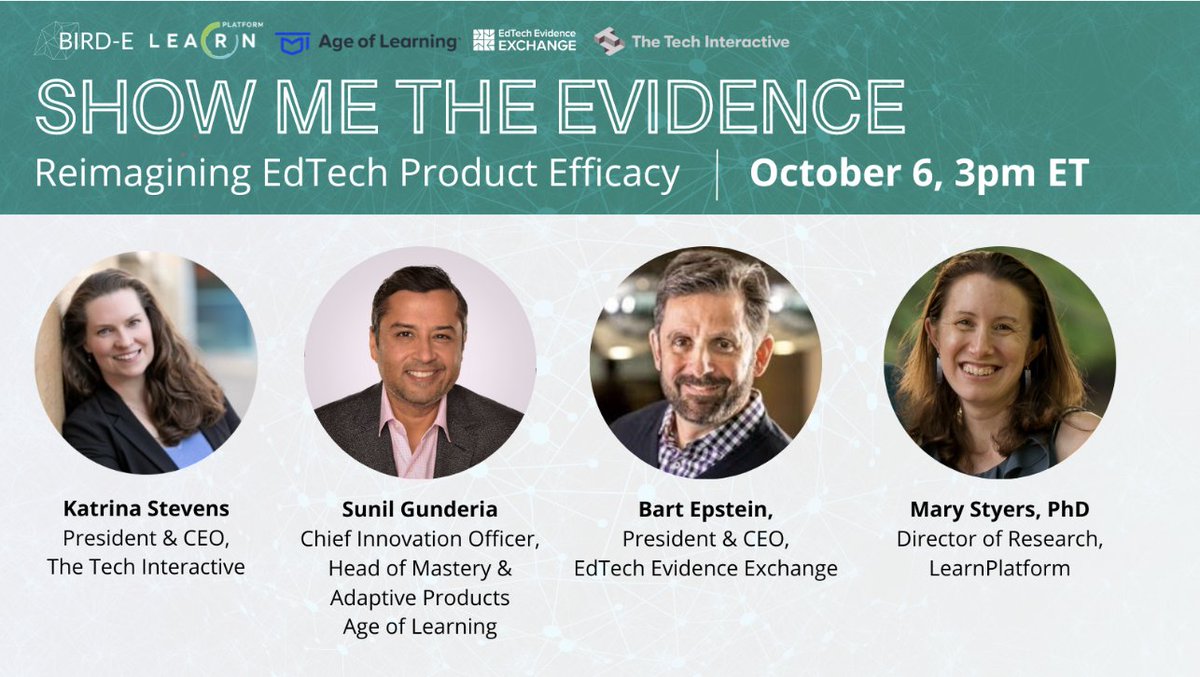 BIRD-E LEARN PLATFORM Age of Learning EdTech Evidence EXCHANGE The Tech Interactive

SHOW ME THE EVIDENCE

Reimagining EdTech Product Efficacy | October 6, 3pm ET

Katrina Stevens
President & CEO,
The Tech Interactive

Sunil Gunderia
Chief Innovation Officer,
Head of Mastery & Adaptive Products
Age of Learning

Bart Epstein,
President & CEO,
EdTech Evidence Exchange

Mary Styers, PhD
Director of Research,
LearnPlatform